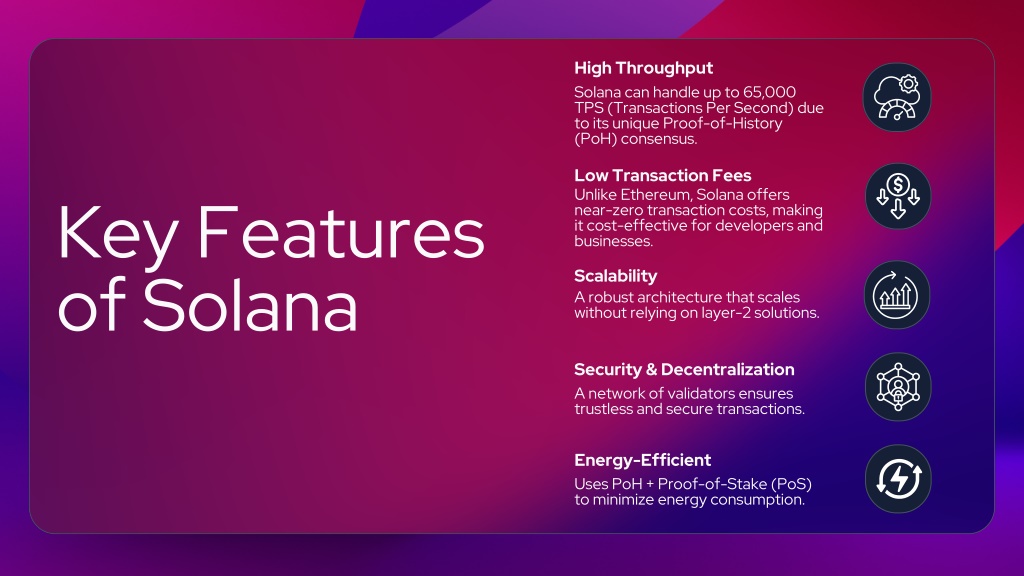 Key Features of Solana

High Throughput
Solana can handle up to 65,000 TPS (Transactions Per Second) due to its unique Proof-of-History (PoH) consensus.

Low Transaction Fees
Unlike Ethereum, Solana offers near-zero transaction costs, making it cost-effective for developers and businesses.

Scalability
A robust architecture that scales without relying on layer-2 solutions.

Security & Decentralization
A network of validators ensures trustless and secure transactions.

Energy-Efficient
Uses PoH + Proof-of-Stake (PoS) to minimize energy consumption.